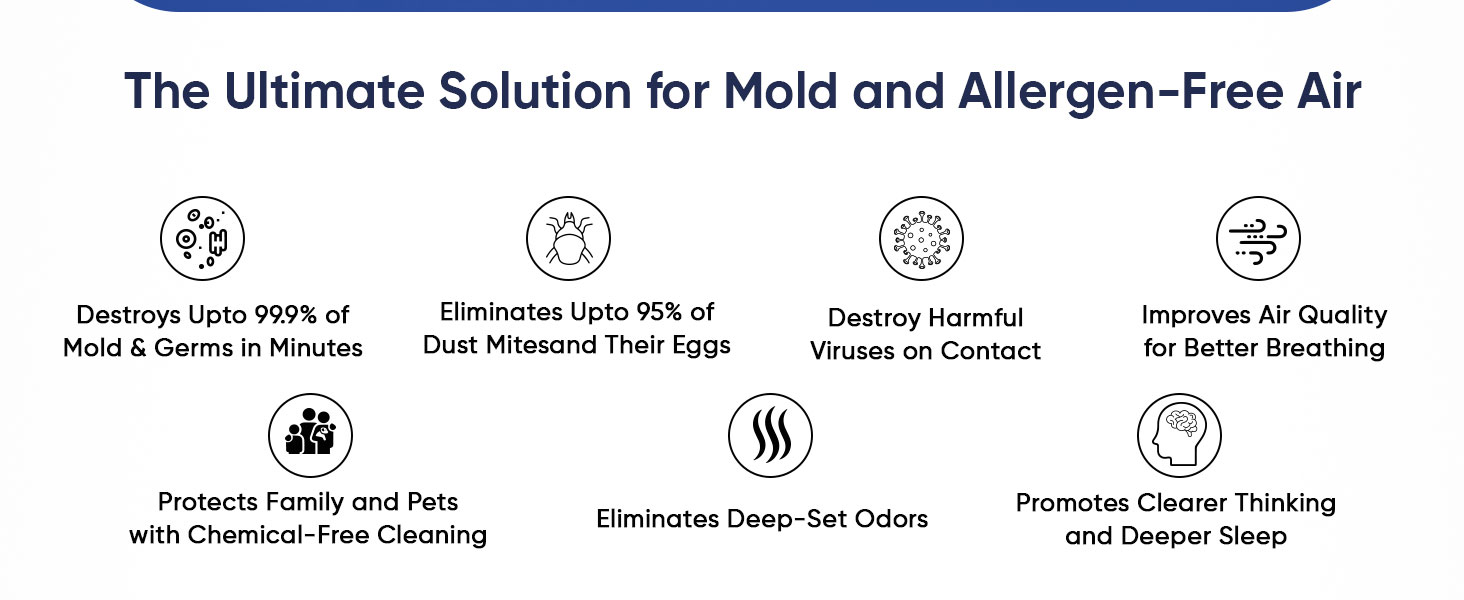 The Ultimate Solution for Mold and Allergen-Free Air

Destroys Upto 99.9% of Mold & Germs in Minutes

Eliminates Upto 95% of Dust Mitesand Their Eggs

Destroy Harmful Viruses on Contact

Improves Air Quality for Better Breathing

Protects Family and Pets with Chemical-Free Cleaning

Eliminates Deep-Set Odors

Promotes Clearer Thinking and Deeper Sleep